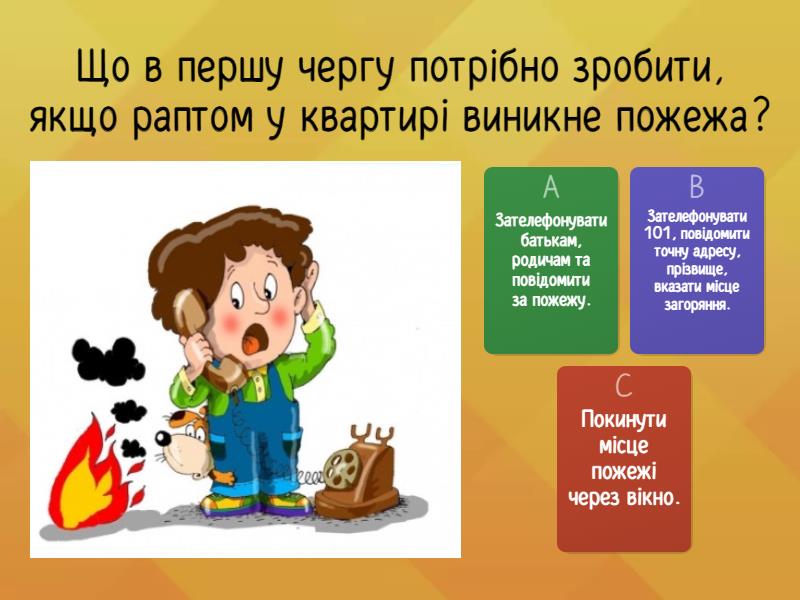 Що в першу чергу потрібно зробити, якщо раптом у квартирі виникне пожежа?

A
Зателефонувати батькам, родичам та повідомити за пожежу.

B
Зателефонувати 101, повідомити точну адресу, прізвище, вказати місце загоряння.

C
Покинути місце пожежі через вікно.